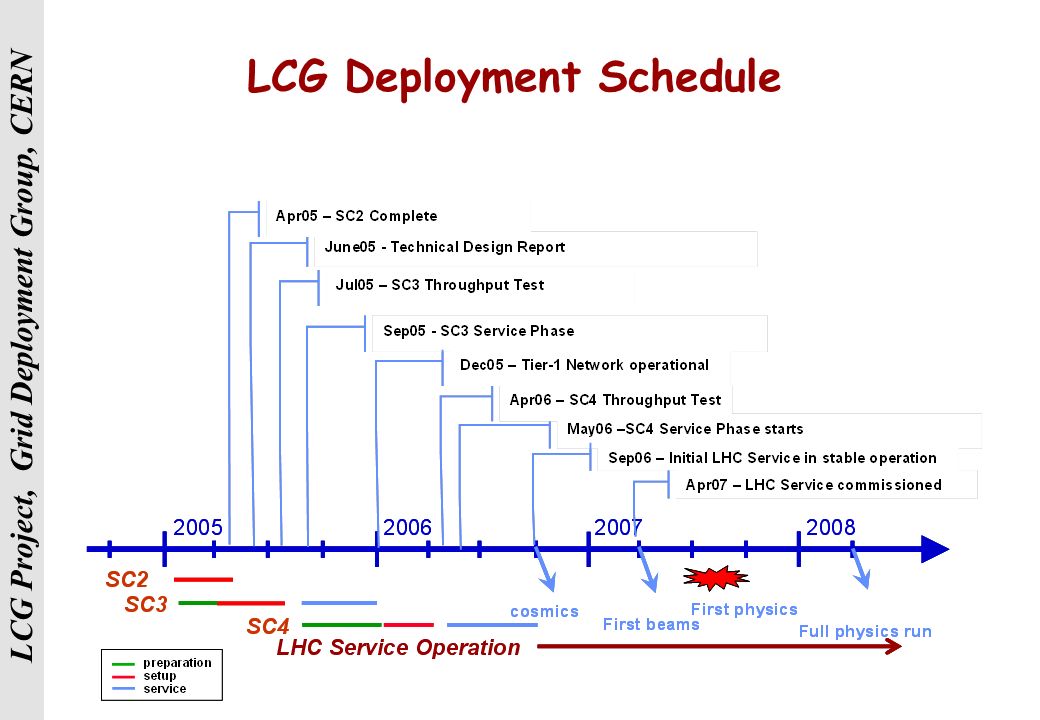 LCG Project, Grid Deployment Group, CERN

LCG Deployment Schedule

Apr05 – SC2 Complete
June05 - Technical Design Report
Jul05 – SC3 Throughput Test
Sep05 - SC3 Service Phase
Dec05 – Tier-1 Network operational
Apr06 – SC4 Throughput Test
May06 –SC4 Service Phase starts
Sep06 – Initial LHC Service in stable operation
Apr07 – LHC Service commissioned

2005
2006
2007
2008

SC2
SC3
SC4
LHC Service Operation

cosmics
First beams
First physics
Full physics run

preparation
setup
service